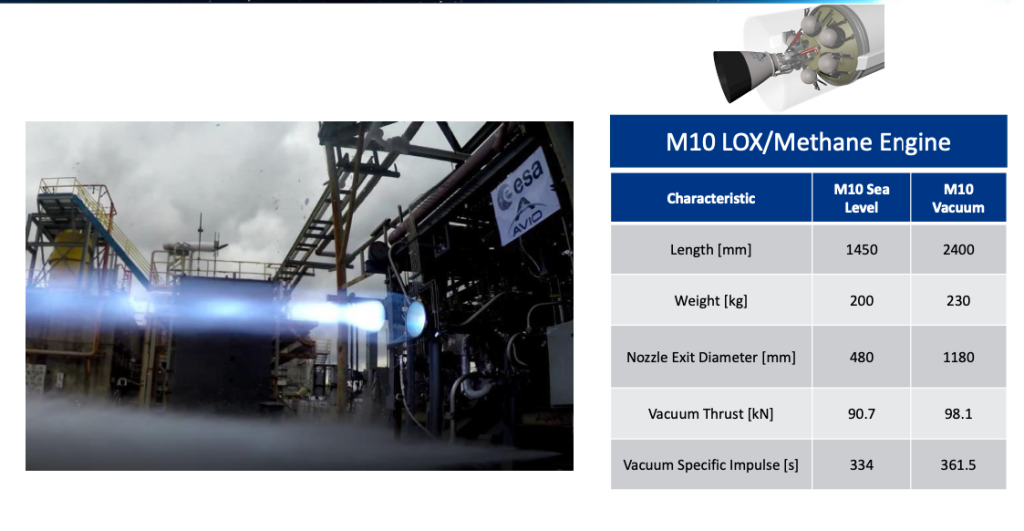 esa
AVIO

M10 LOX/Methane Engine

| Characteristic | M10 Sea Level | M10 Vacuum |
|---|---|---|
| Length [mm] | 1450 | 2400 |
| Weight [kg] | 200 | 230 |
| Nozzle Exit Diameter [mm] | 480 | 1180 |
| Vacuum Thrust [kN] | 90.7 | 98.1 |
| Vacuum Specific Impulse [s] | 334 | 361.5 |